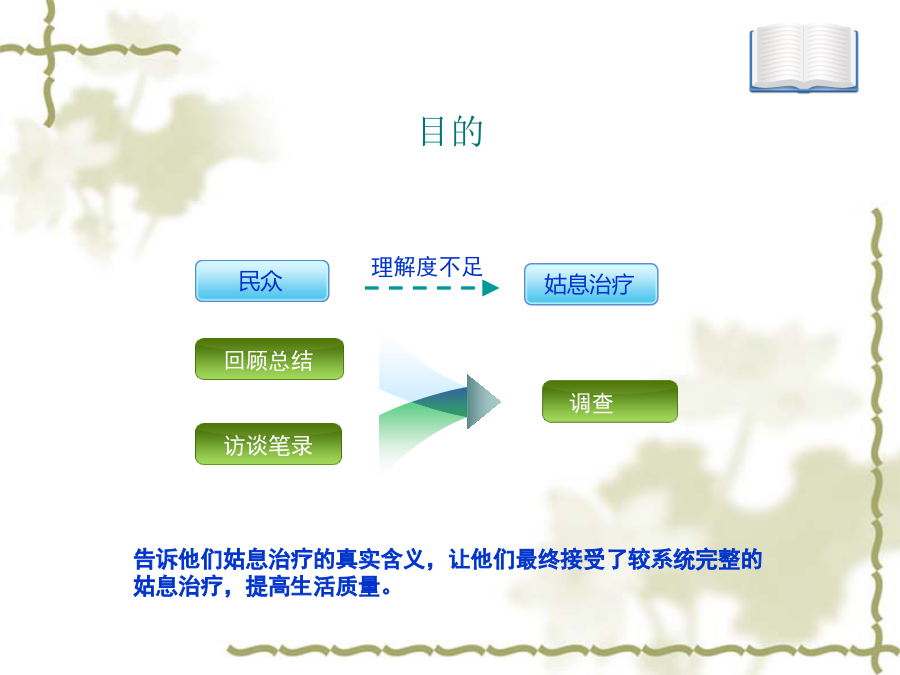 目的

民众

理解度不足

姑息治疗

回顾总结

访谈笔录

调查

告诉他们姑息治疗的真实含义，让他们最终接受了较系统完整的姑息治疗，提高生活质量。